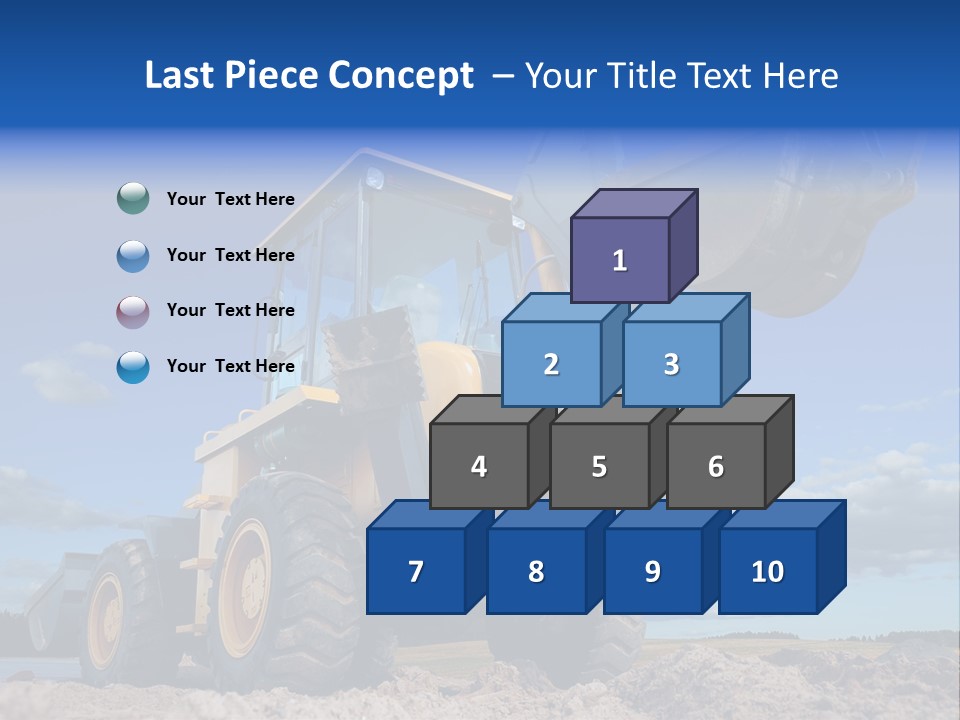 Last Piece Concept – Your Title Text Here

Your Text Here

Your Text Here

Your Text Here

Your Text Here

1

2

3

4

5

6

7

8

9

10